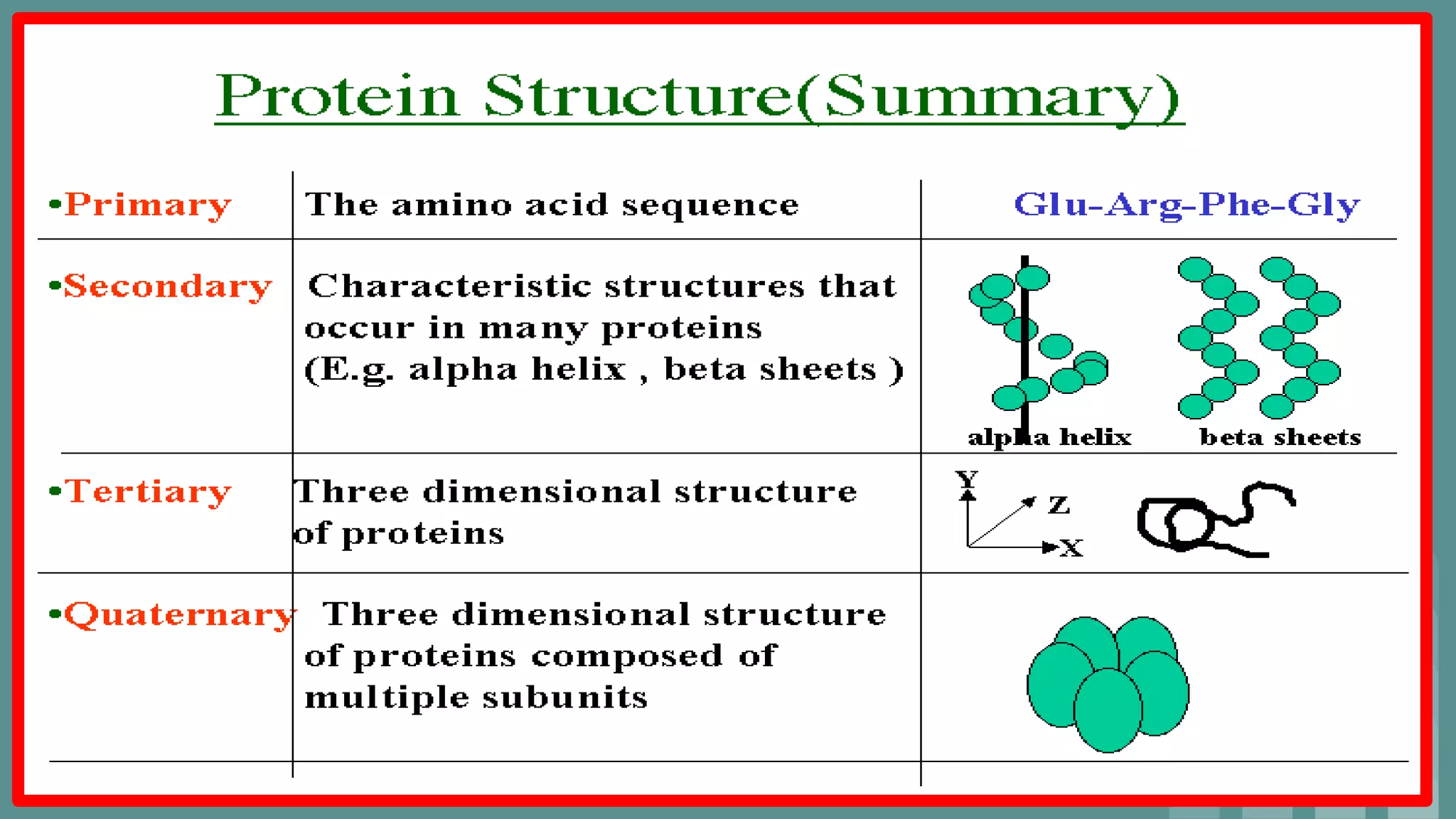 Protein Structure(Summary)

| | | |
|---|---|---|
| •Primary | The amino acid sequence | Glu-Arg-Phe-Gly |
| •Secondary | Characteristic structures that occur in many proteins (E.g. alpha helix , beta sheets ) | alpha helix beta sheets |
| •Tertiary | Three dimensional structure of proteins | Y Z X |
| •Quaternary | Three dimensional structure of proteins composed of multiple subunits | |